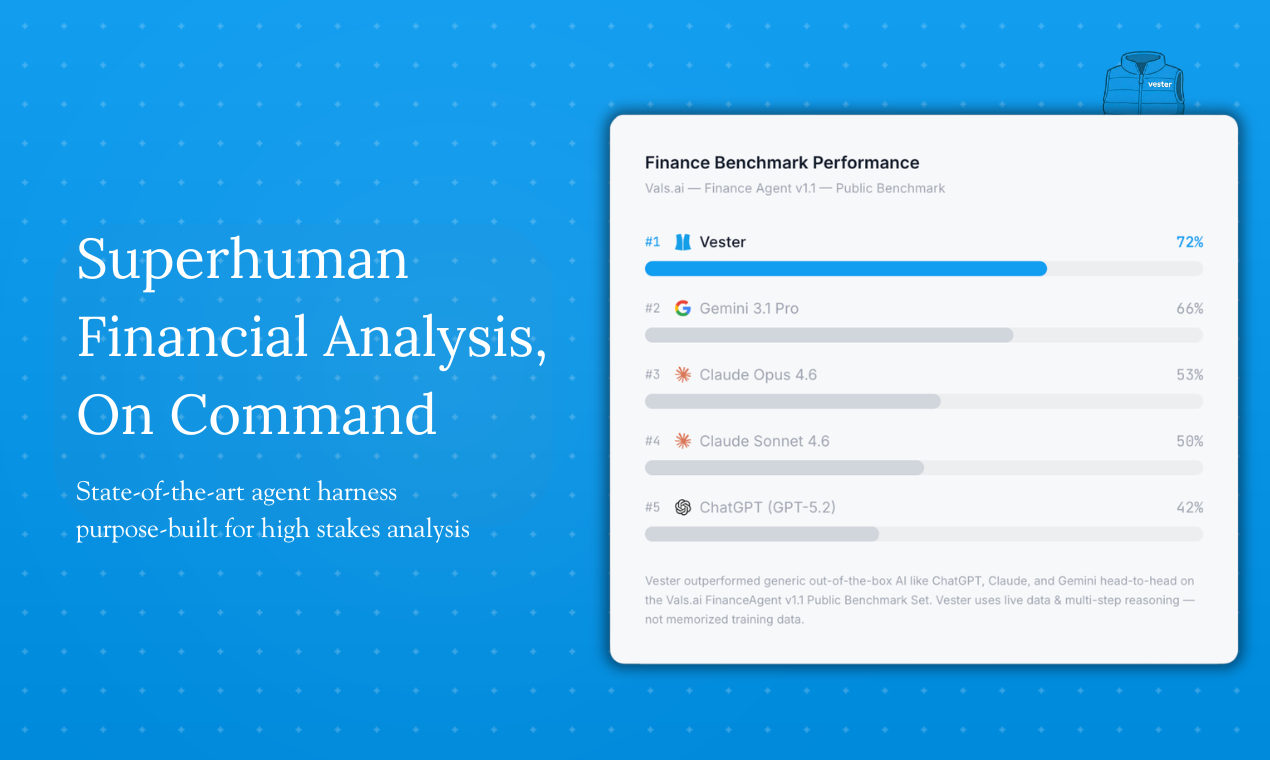 Superhuman Financial Analysis, On Command

State-of-the-art agent harness purpose-built for high stakes analysis

vester

Finance Benchmark Performance

Vals.ai — Finance Agent v1.1 — Public Benchmark

#1 Vester 72%

#2 Gemini 3.1 Pro 66%

#3 Claude Opus 4.6 53%

#4 Claude Sonnet 4.6 50%

#5 ChatGPT (GPT-5.2) 42%

Vester outperformed generic out-of-the-box AI like ChatGPT, Claude, and Gemini head-to-head on the Vals.ai FinanceAgent v1.1 Public Benchmark Set. Vester uses live data & multi-step reasoning — not memorized training data.